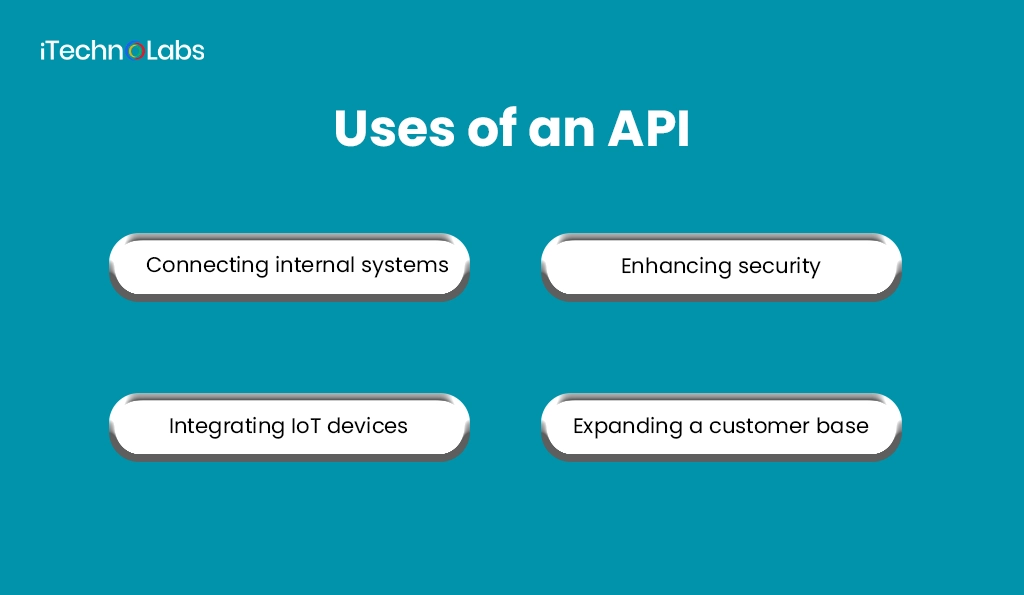 iTechnoLabs

Uses of an API

Connecting internal systems

Enhancing security

Integrating IoT devices

Expanding a customer base